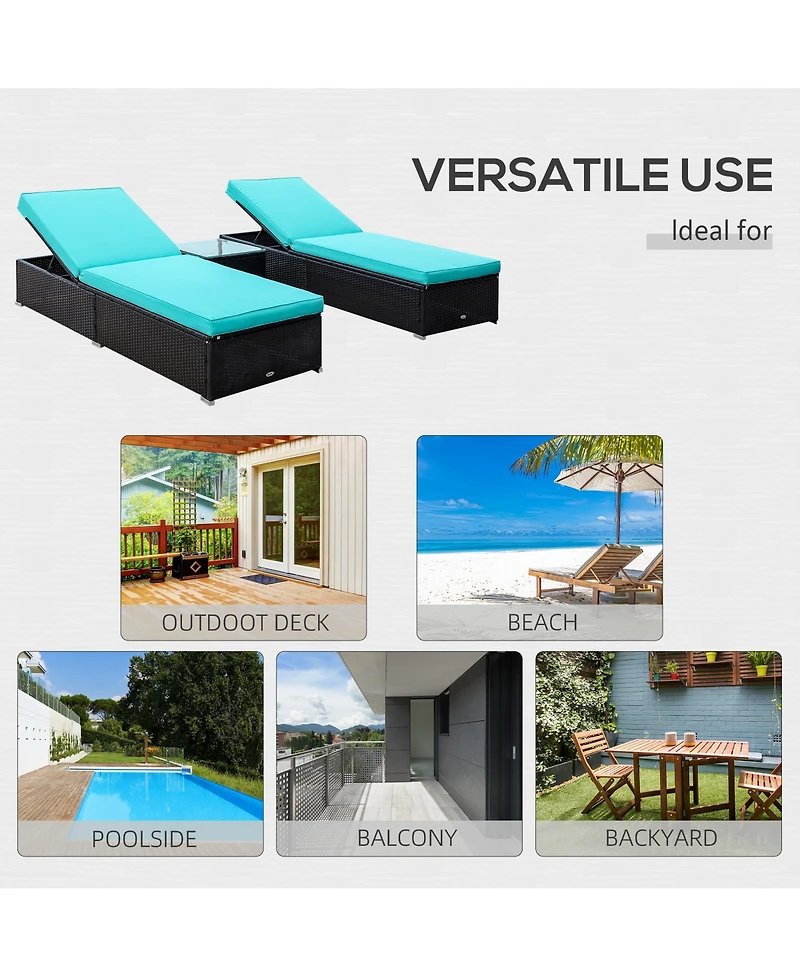 VERSATILE USE

Ideal for

OUTDOOT DECK

BEACH

POOLSIDE

BALCONY

BACKYARD